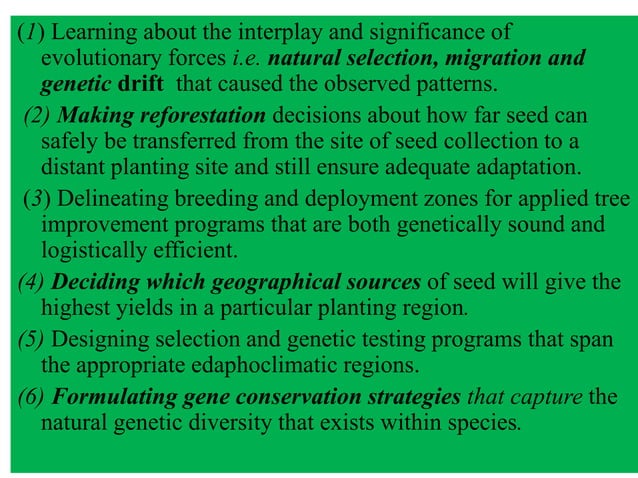 (1) Learning about the interplay and significance of evolutionary forces i.e. natural selection, migration and genetic drift that caused the observed patterns.

(2) Making reforestation decisions about how far seed can safely be transferred from the site of seed collection to a distant planting site and still ensure adequate adaptation.

(3) Delineating breeding and deployment zones for applied tree improvement programs that are both genetically sound and logistically efficient.

(4) Deciding which geographical sources of seed will give the highest yields in a particular planting region.

(5) Designing selection and genetic testing programs that span the appropriate edaphoclimatic regions.

(6) Formulating gene conservation strategies that capture the natural genetic diversity that exists within species.